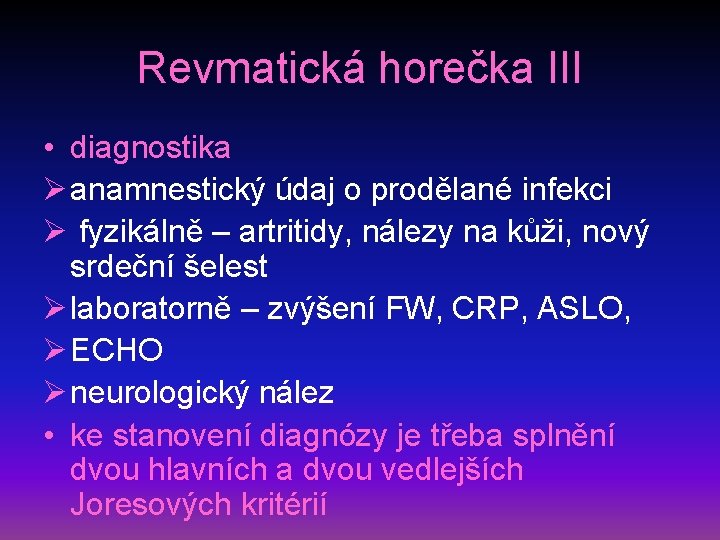 Revmatická horečka III

• diagnostika
➢ anamnestický údaj o prodělané infekci
➢ fyzikálně – artritidy, nálezy na kůži, nový srdeční šelest
➢ laboratorně – zvýšení FW, CRP, ASLO,
➢ ECHO
➢ neurologický nález
• ke stanovení diagnózy je třeba splnění dvou hlavních a dvou vedlejších Joresových kritérií